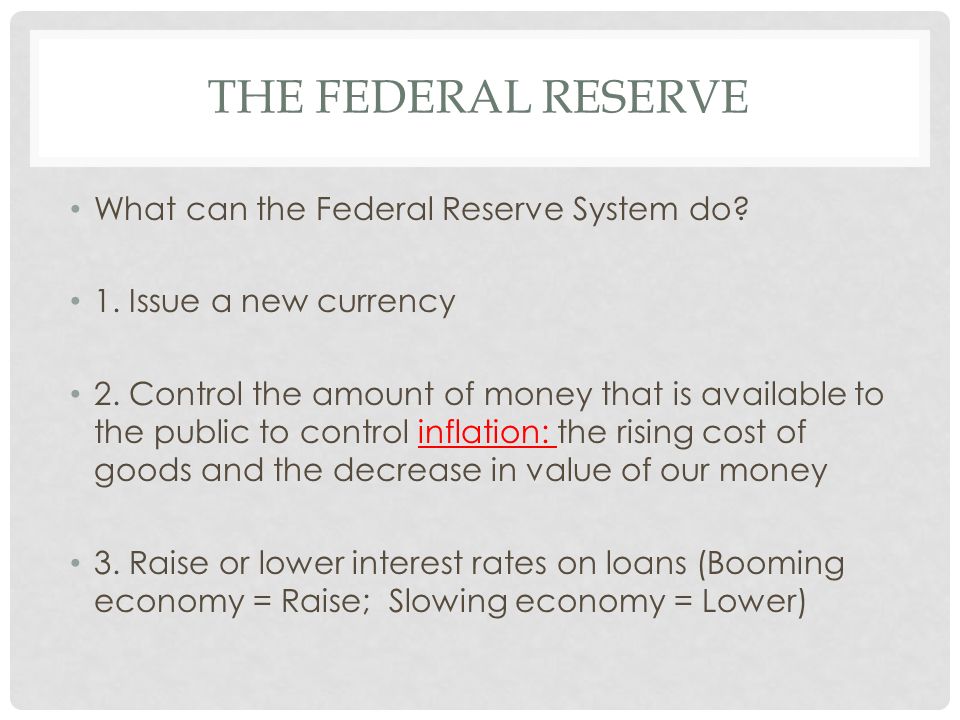 THE FEDERAL RESERVE

• What can the Federal Reserve System do?

• 1. Issue a new currency

• 2. Control the amount of money that is available to the public to control inflation: the rising cost of goods and the decrease in value of our money

• 3. Raise or lower interest rates on loans (Booming economy = Raise; Slowing economy = Lower)